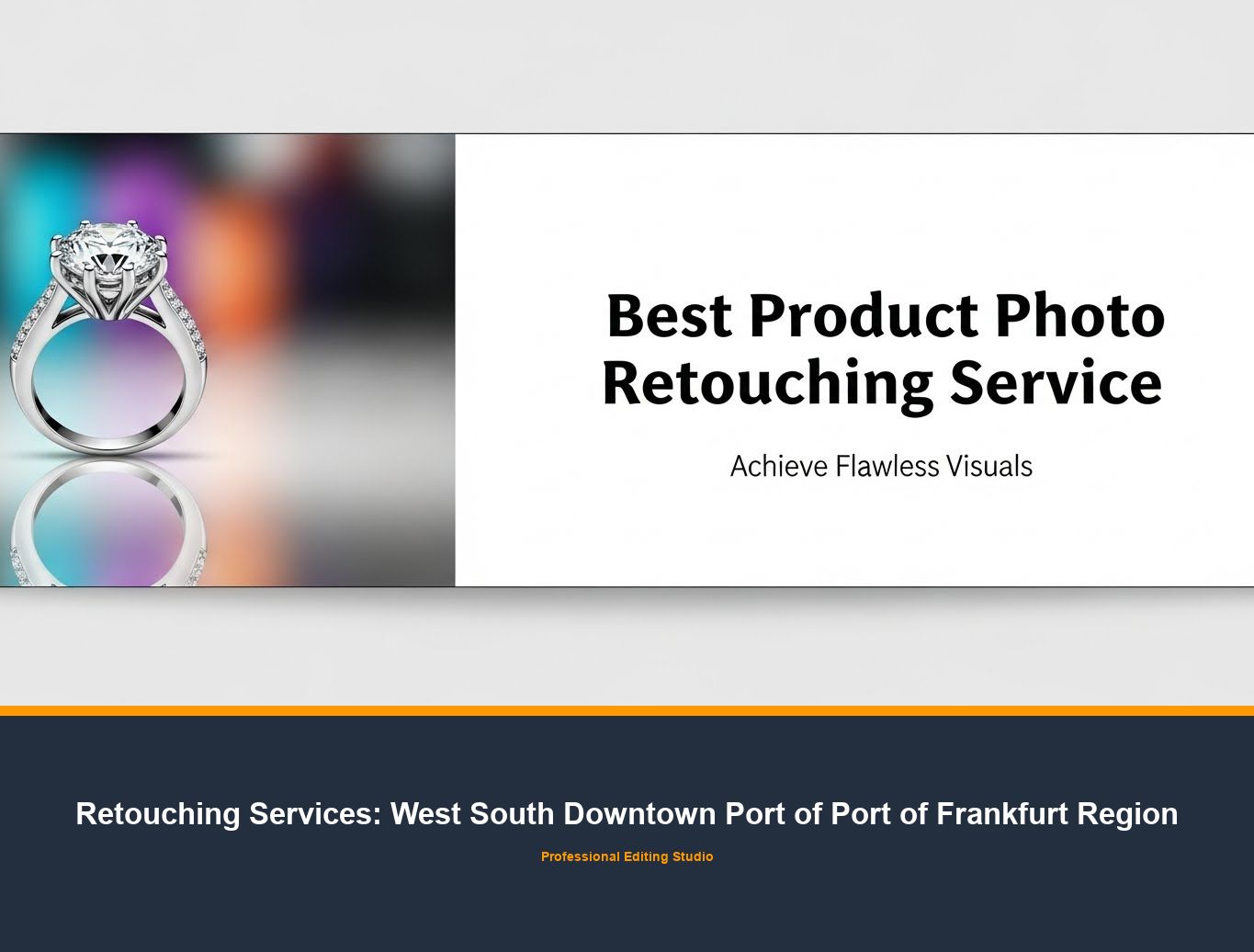 Best Product Photo Retouching Service

Achieve Flawless Visuals

Retouching Services: West South Downtown Port of Port of Frankfurt Region

Professional Editing Studio